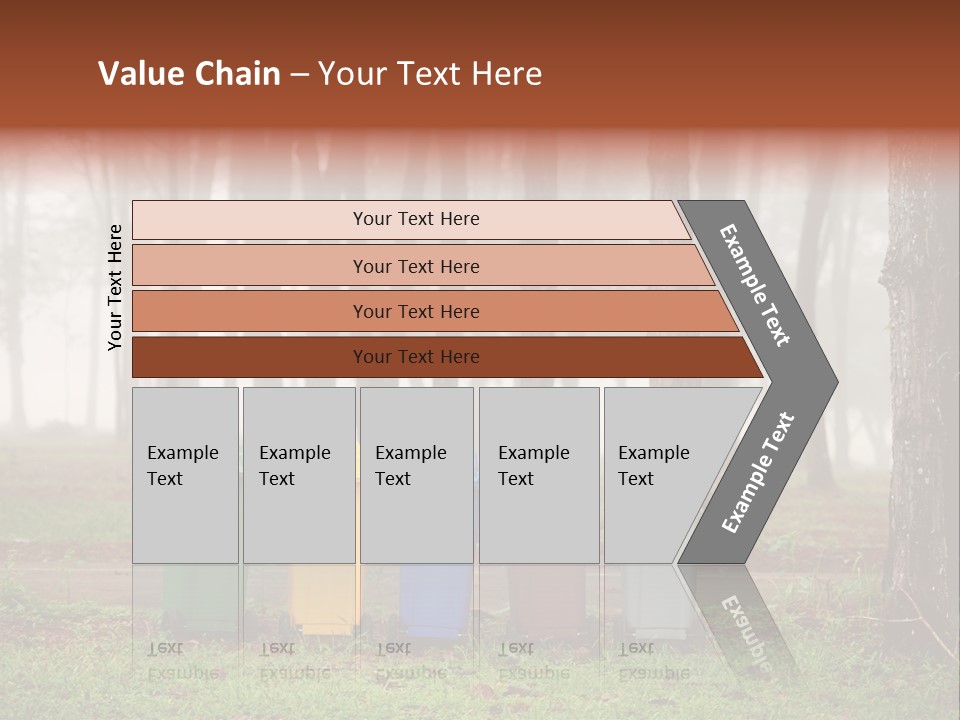 Value Chain – Your Text Here

Your Text Here

Your Text Here

Your Text Here

Your Text Here

Your Text Here

Example Text

Example Text

Example Text

Example Text

Example Text

Example Text

Example Text